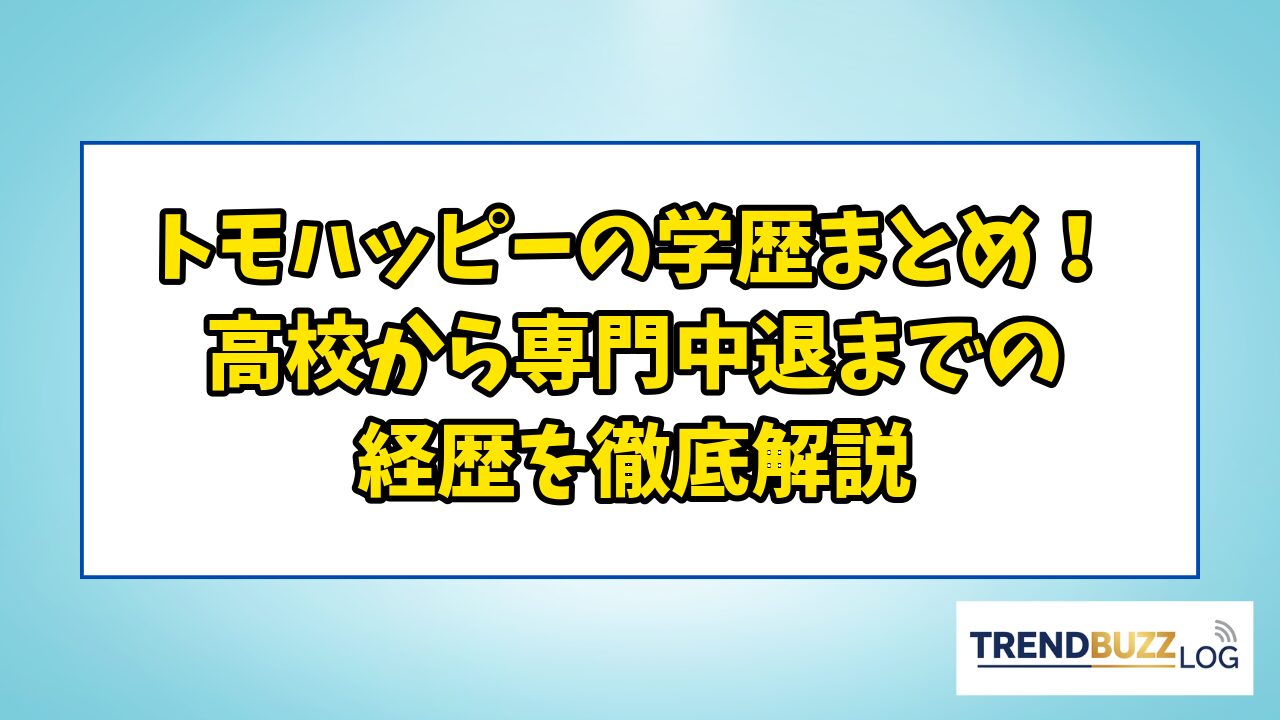 トモハッピーの学歴まとめ！
高校から専門中退までの
経歴を徹底解説

TRENDBUZZ LOG